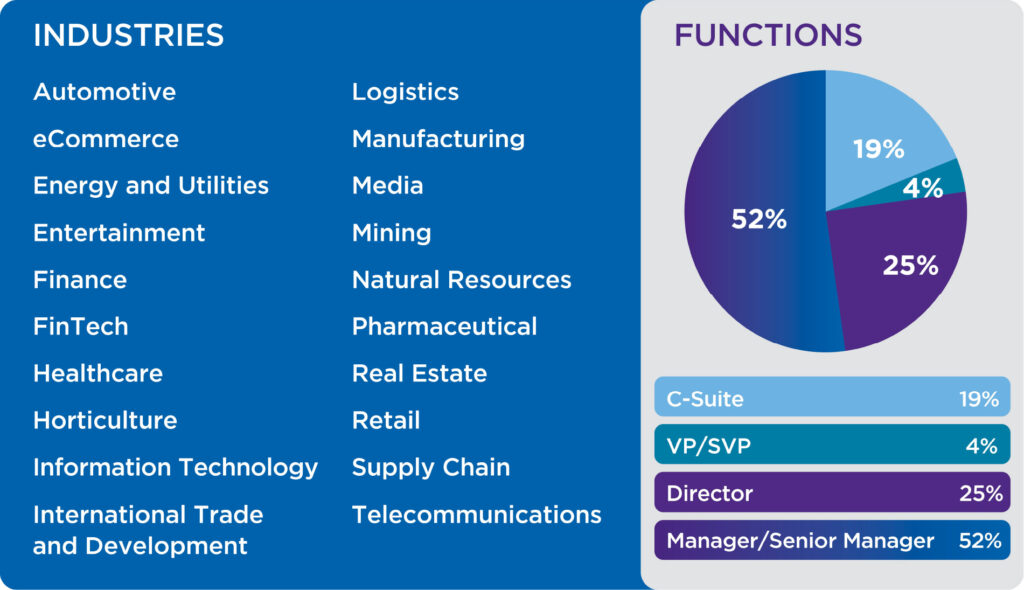 INDUSTRIES

Automotive

eCommerce

Energy and Utilities

Entertainment

Finance

FinTech

Healthcare

Horticulture

Information Technology

International Trade and Development

Logistics

Manufacturing

Media

Mining

Natural Resources

Pharmaceutical

Real Estate

Retail

Supply Chain

Telecommunications

FUNCTIONS

19%

4%

25%

52%

| C-Suite | 19% |
|---|---|
| VP/SVP | 4% |
| Director | 25% |
| Manager/Senior Manager | 52% |